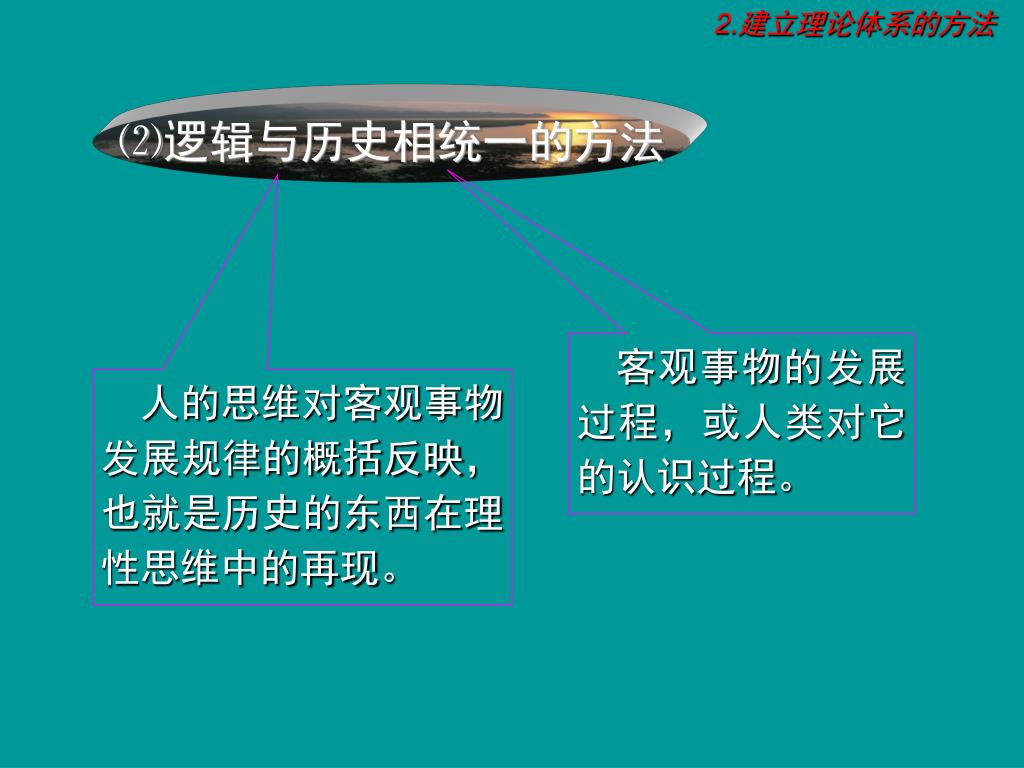 2.建立理论体系的方法

⑵逻辑与历史相统一的方法

人的思维对客观事物发展规律的概括反映，也就是历史的东西在理性思维中的再现。

客观事物的发展过程，或人类对它的认识过程。